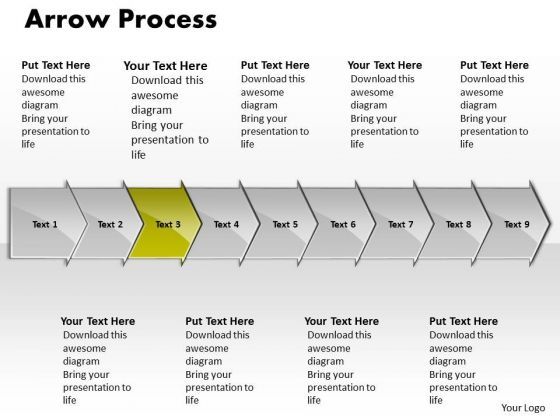 Arrow Process

Put Text Here
Download this awesome diagram
Bring your presentation to life

Your Text Here
Download this awesome diagram
Bring your presentation to life

Put Text Here
Download this awesome diagram
Bring your presentation to life

Your Text Here
Download this awesome diagram
Bring your presentation to life

Put Text Here
Download this awesome diagram
Bring your presentation to life

Text 1
Text 2
Text 3
Text 4
Text 5
Text 6
Text 7
Text 8
Text 9

Your Text Here
Download this awesome diagram
Bring your presentation to life

Put Text Here
Download this awesome diagram
Bring your presentation to life

Your Text Here
Download this awesome diagram
Bring your presentation to life

Put Text Here
Download this awesome diagram
Bring your presentation to life

Your Logo